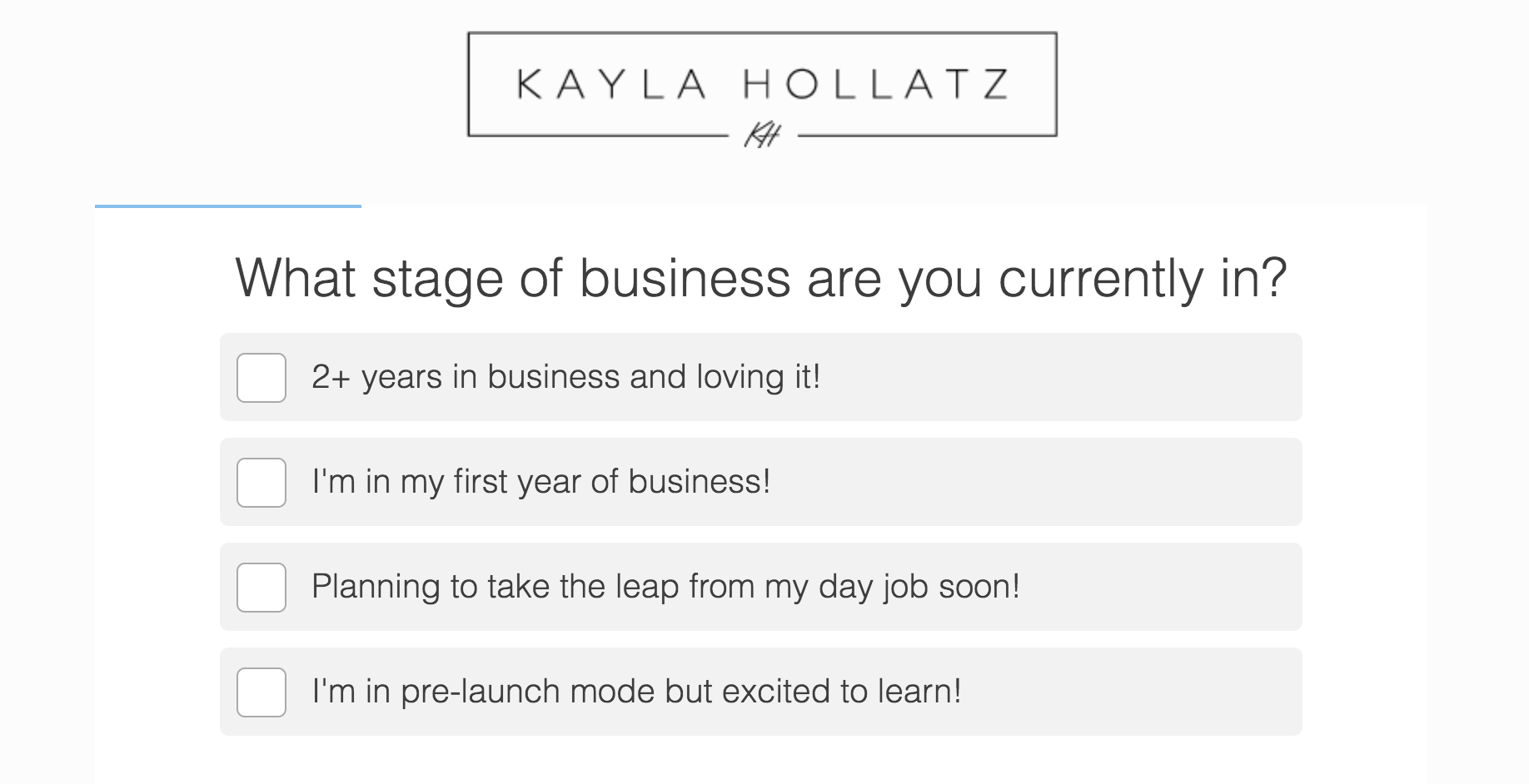 KAYLA HOLLATZ
KH

What stage of business are you currently in?

2+ years in business and loving it!

I'm in my first year of business!

Planning to take the leap from my day job soon!

I'm in pre-launch mode but excited to learn!